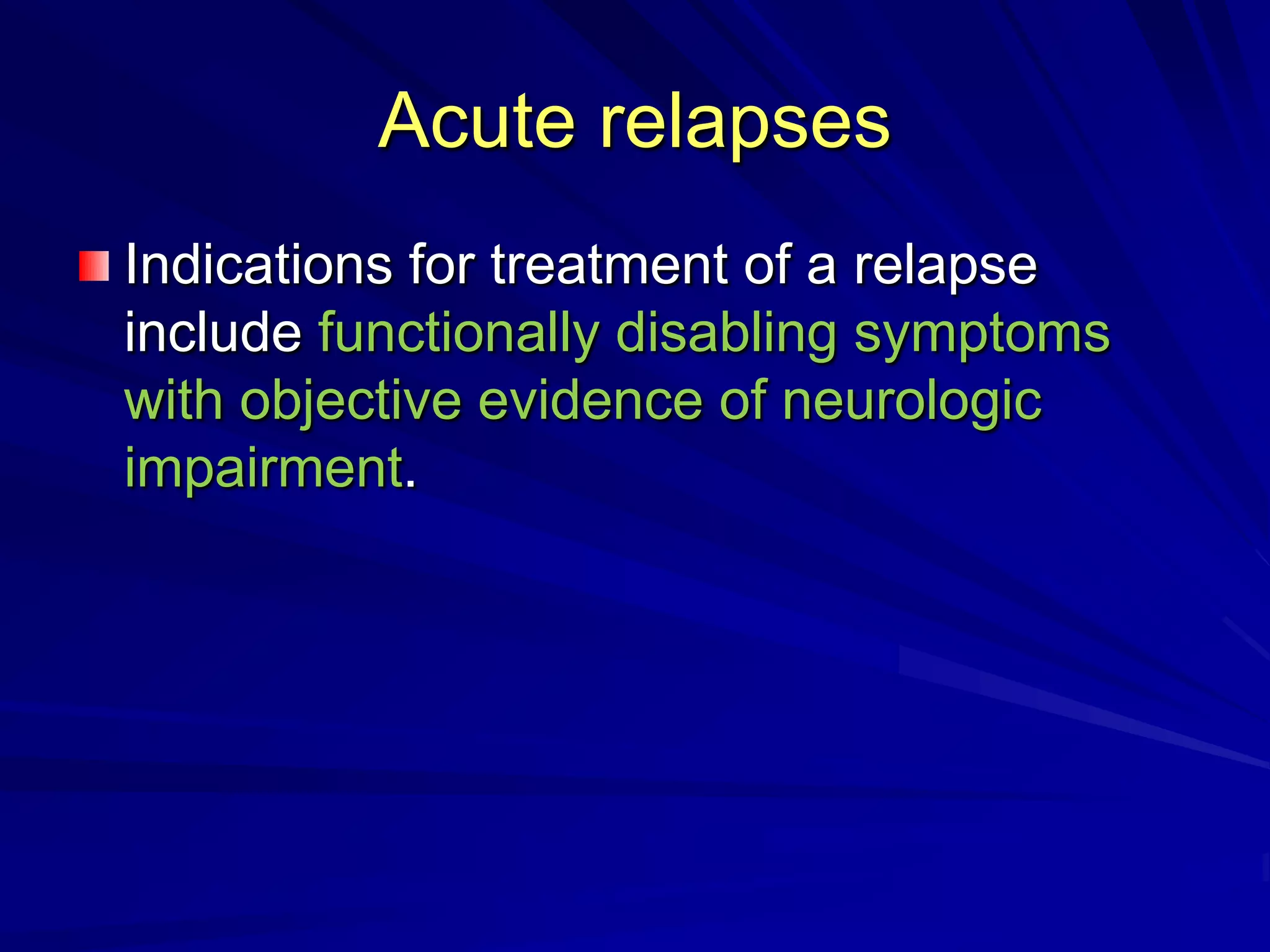 Acute relapses

Indications for treatment of a relapse include functionally disabling symptoms with objective evidence of neurologic impairment.